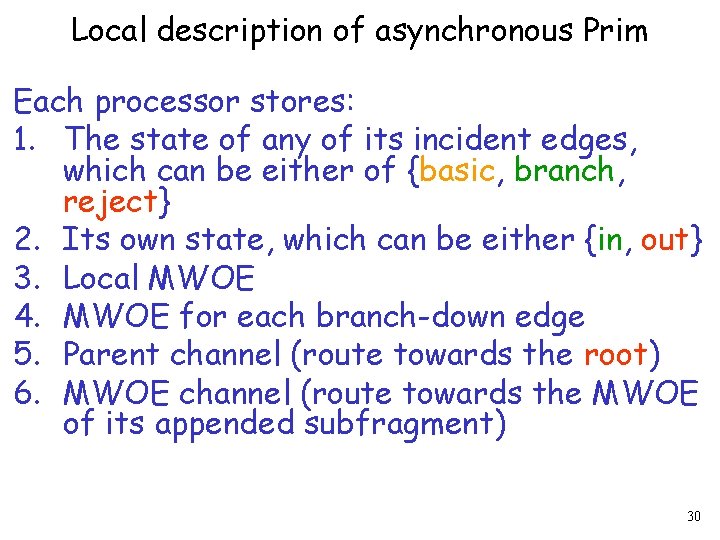 Local description of asynchronous Prim

Each processor stores:
1. The state of any of its incident edges, which can be either of {basic, branch, reject}
2. Its own state, which can be either {in, out}
3. Local MWOE
4. MWOE for each branch-down edge
5. Parent channel (route towards the root)
6. MWOE channel (route towards the MWOE of its appended subfragment)

30